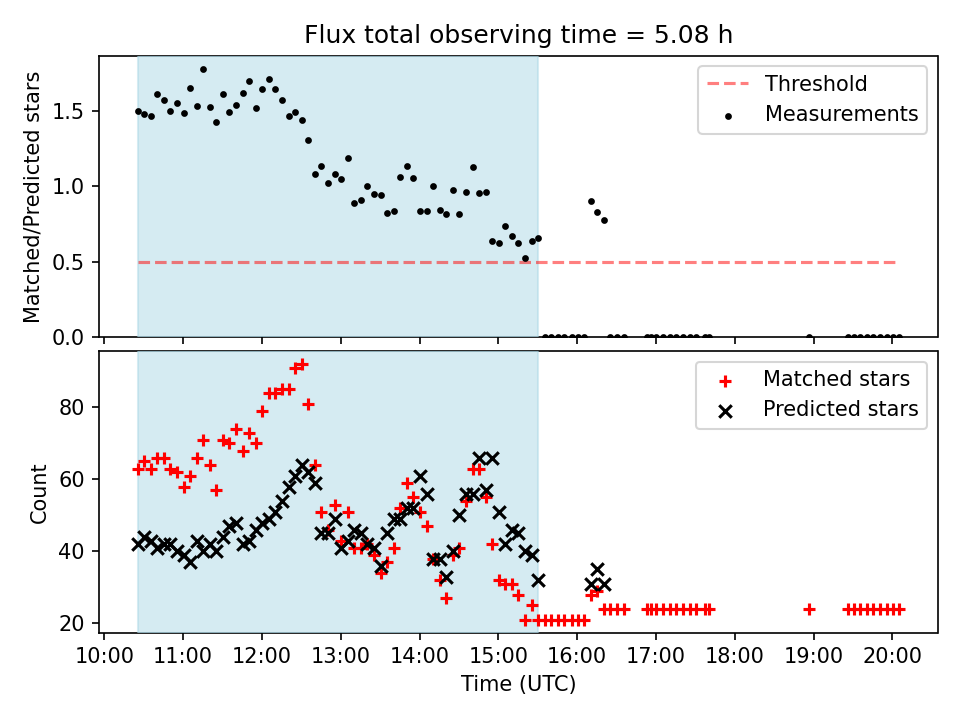 Flux total observing time = 5.08 h

Matched/Predicted stars

1.5
1.0
0.5
0.0

Threshold
Measurements

Count

80
60
40
20

Matched stars
Predicted stars

10:00 11:00 12:00 13:00 14:00 15:00 16:00 17:00 18:00 19:00 20:00

Time (UTC)